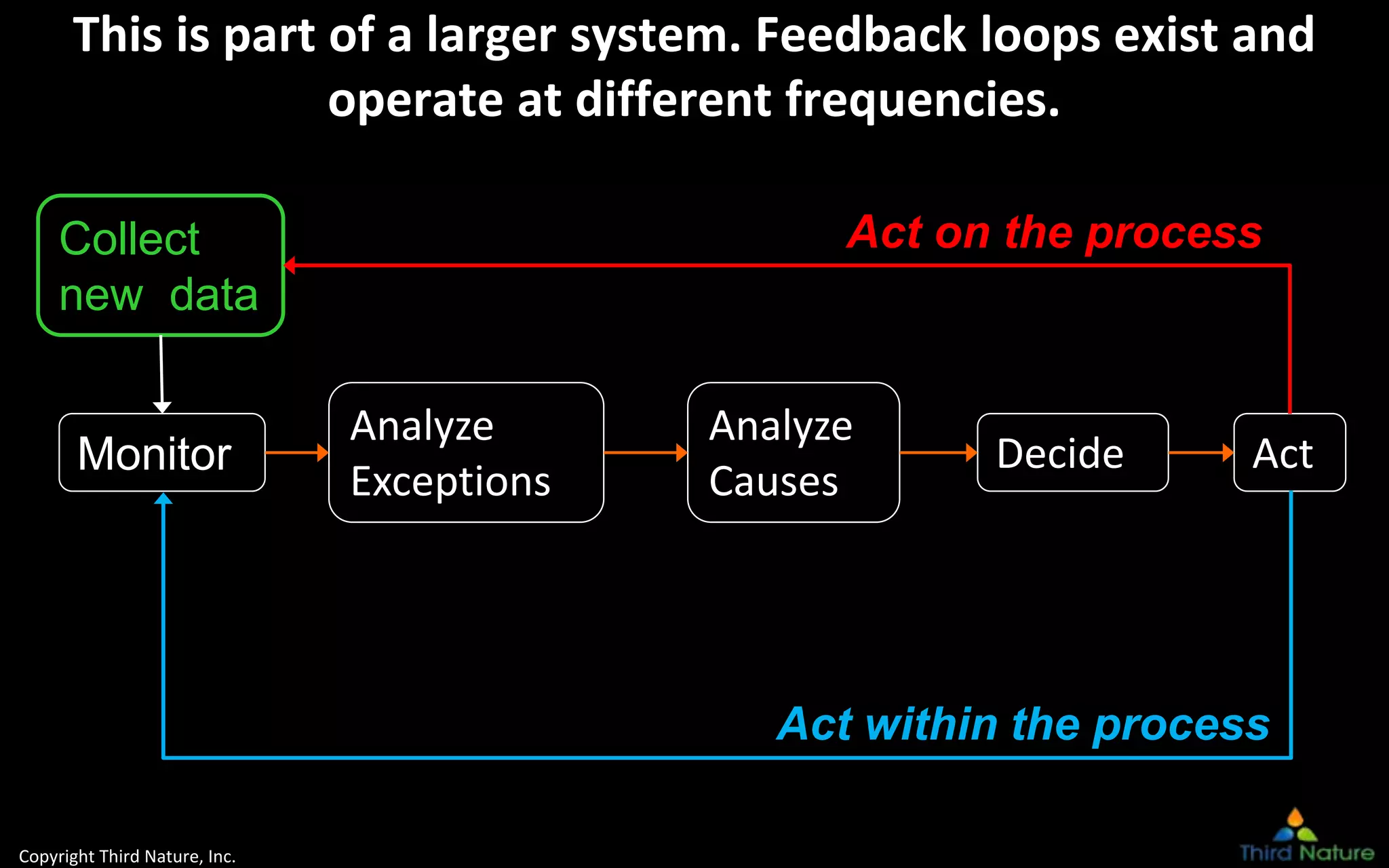 This is part of a larger system. Feedback loops exist and operate at different frequencies.

Collect new data

Act on the process

Monitor

Analyze Exceptions

Analyze Causes

Decide

Act

Act within the process

Copyright Third Nature, Inc.

Third Nature